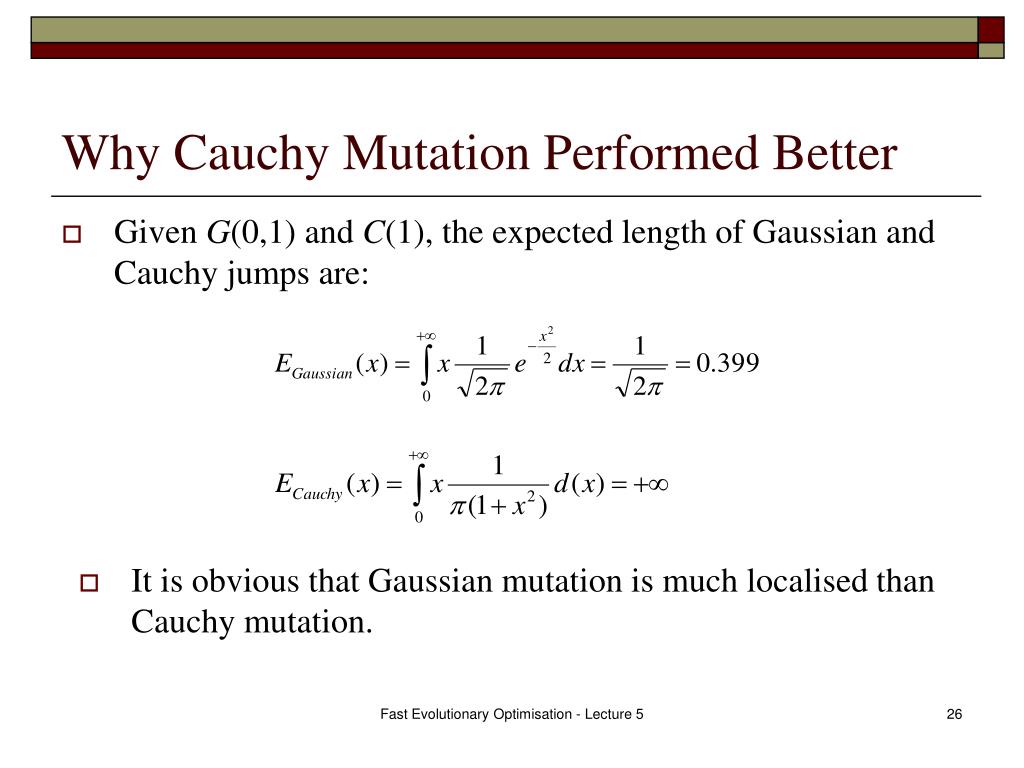 Why Cauchy Mutation Performed Better

Given $G(0,1)$ and $C(1)$, the expected length of Gaussian and Cauchy jumps are:

$E_{Gaussian}(x) = \int_{0}^{+\infty} x \frac{1}{\sqrt{2\pi}} e^{-\frac{x^2}{2}} dx = \frac{1}{\sqrt{2\pi}} = 0.399$

$E_{Cauchy}(x) = \int_{0}^{+\infty} x \frac{1}{\pi(1+x^2)} d(x) = +\infty$

It is obvious that Gaussian mutation is much localised than Cauchy mutation.

Fast Evolutionary Optimisation - Lecture 5

26